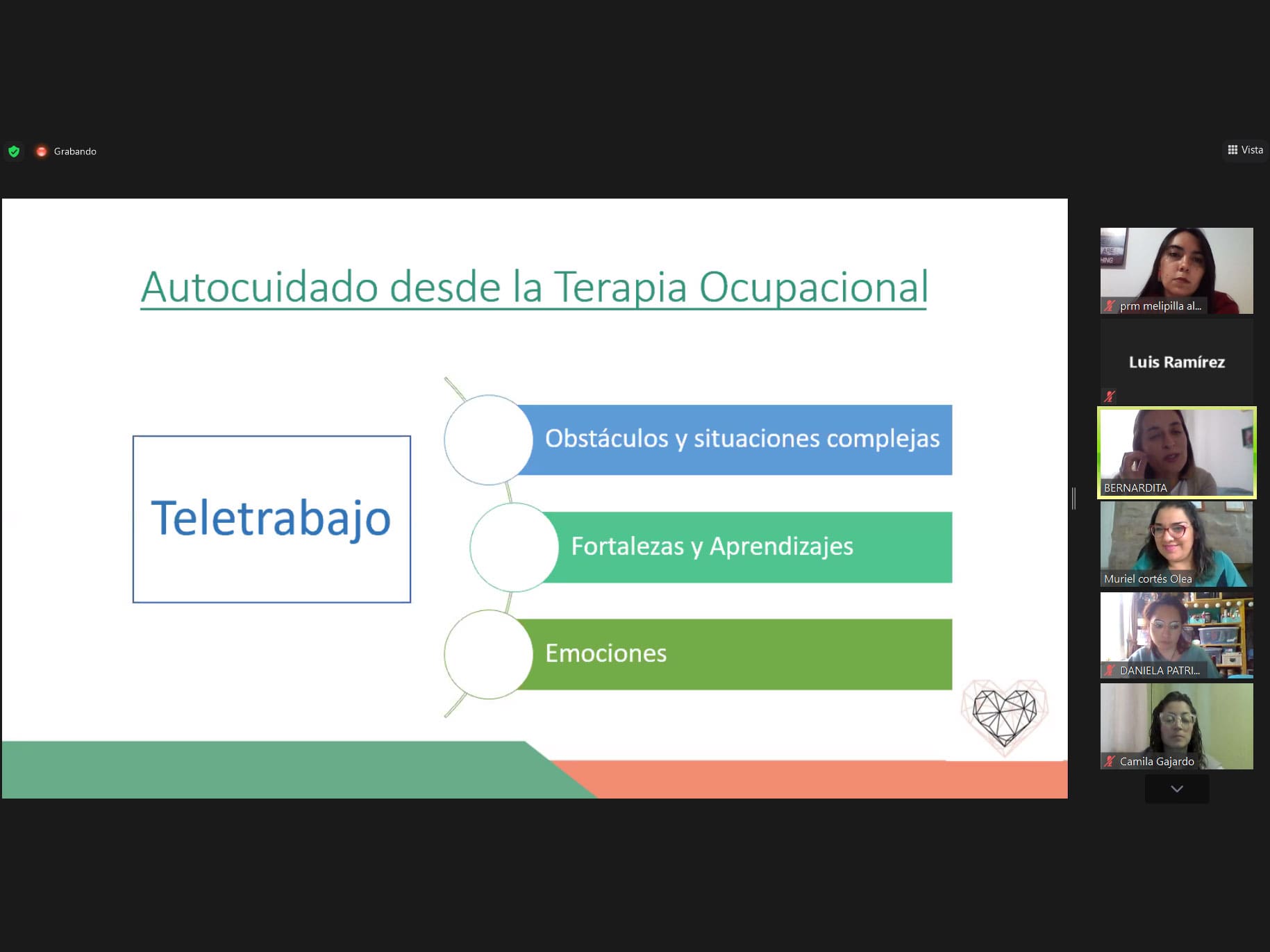 Grabando

Vista

Autocuidado desde la Terapia Ocupacional

Teletrabajo

Obstáculos y situaciones complejas

Fortalezas y Aprendizajes

Emociones

prm melipilla al...

Luis Ramírez

BERNARDITA

Muriel cortés Olea

DANIELA PATRI...

Camila Gajardo